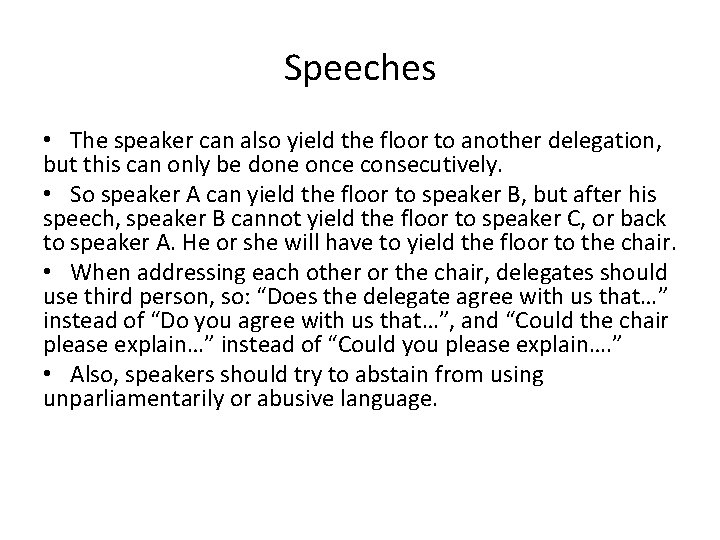 Speeches

• The speaker can also yield the floor to another delegation, but this can only be done once consecutively.

• So speaker A can yield the floor to speaker B, but after his speech, speaker B cannot yield the floor to speaker C, or back to speaker A. He or she will have to yield the floor to the chair.

• When addressing each other or the chair, delegates should use third person, so: “Does the delegate agree with us that…” instead of “Do you agree with us that…”, and “Could the chair please explain…” instead of “Could you please explain….”

• Also, speakers should try to abstain from using unparliamentarily or abusive language.